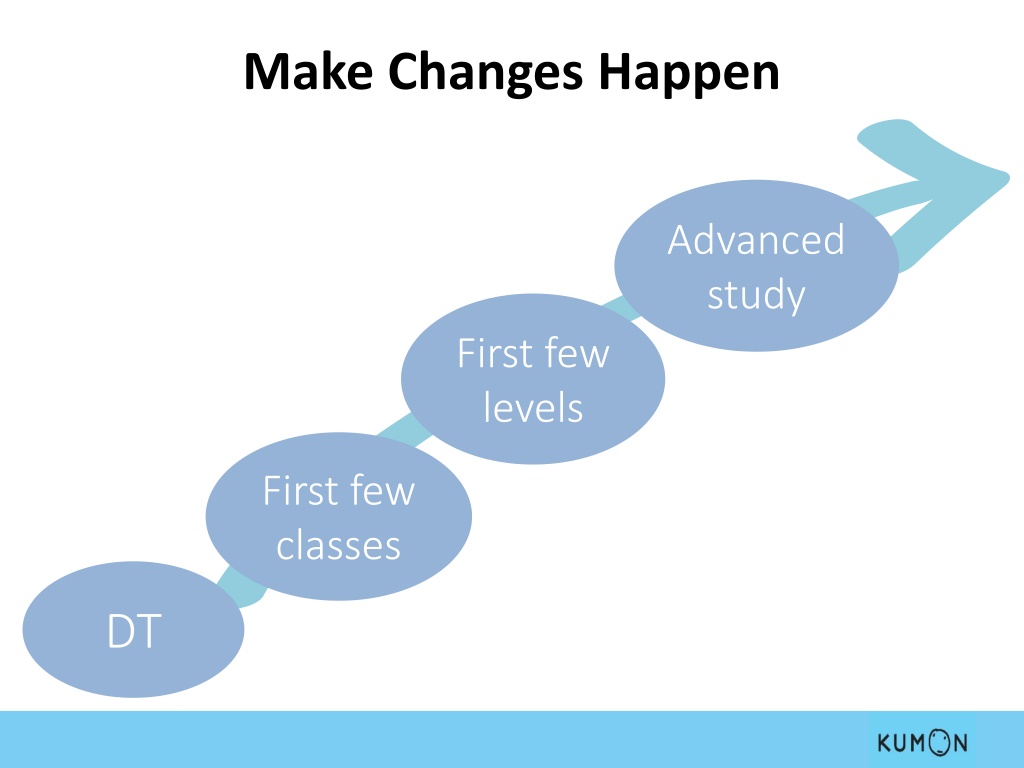 Make Changes Happen

DT

First few classes

First few levels

Advanced study

KUMON